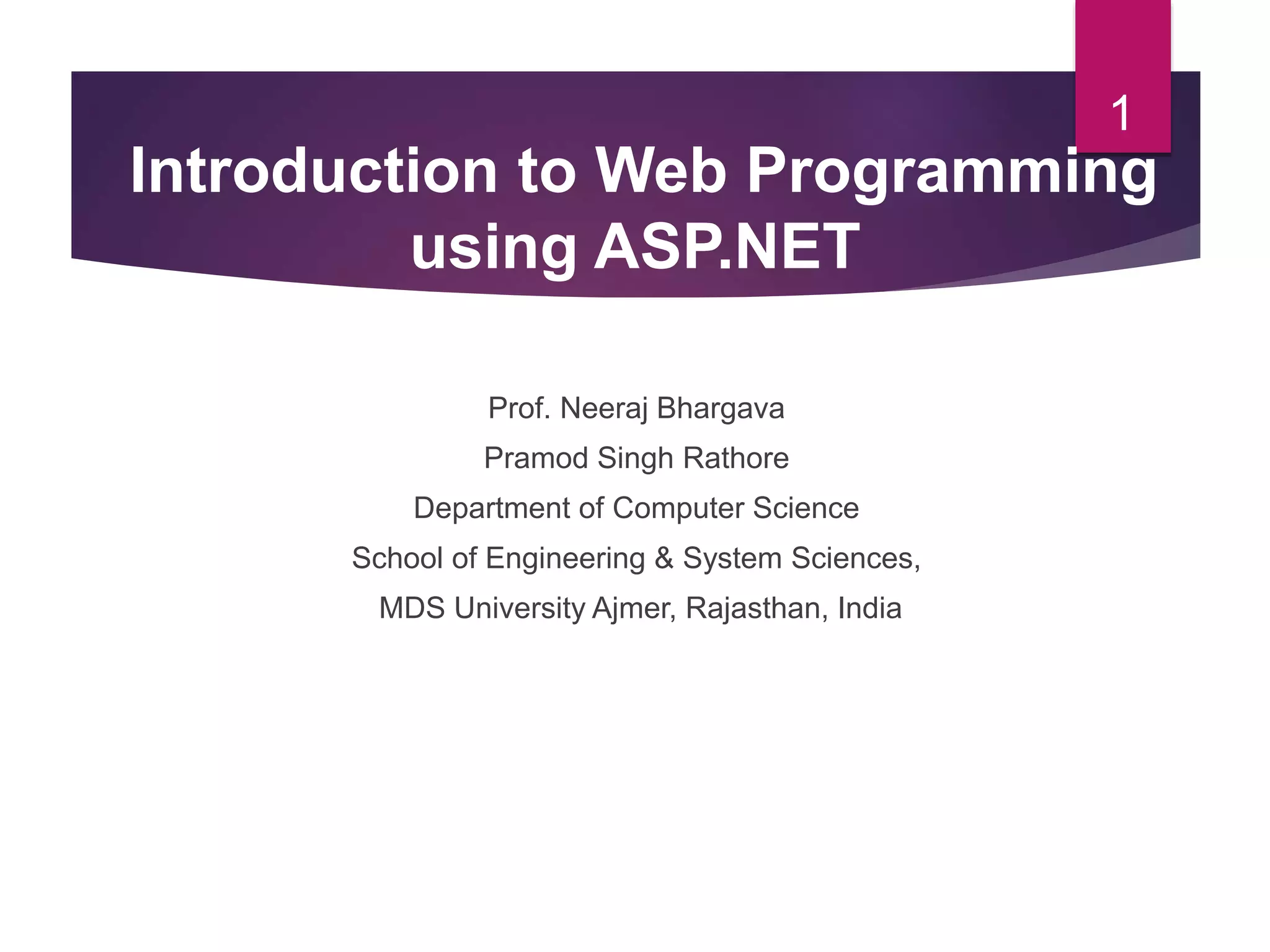 1

Introduction to Web Programming using ASP.NET

Prof. Neeraj Bhargava

Pramod Singh Rathore

Department of Computer Science

School of Engineering & System Sciences,

MDS University Ajmer, Rajasthan, India